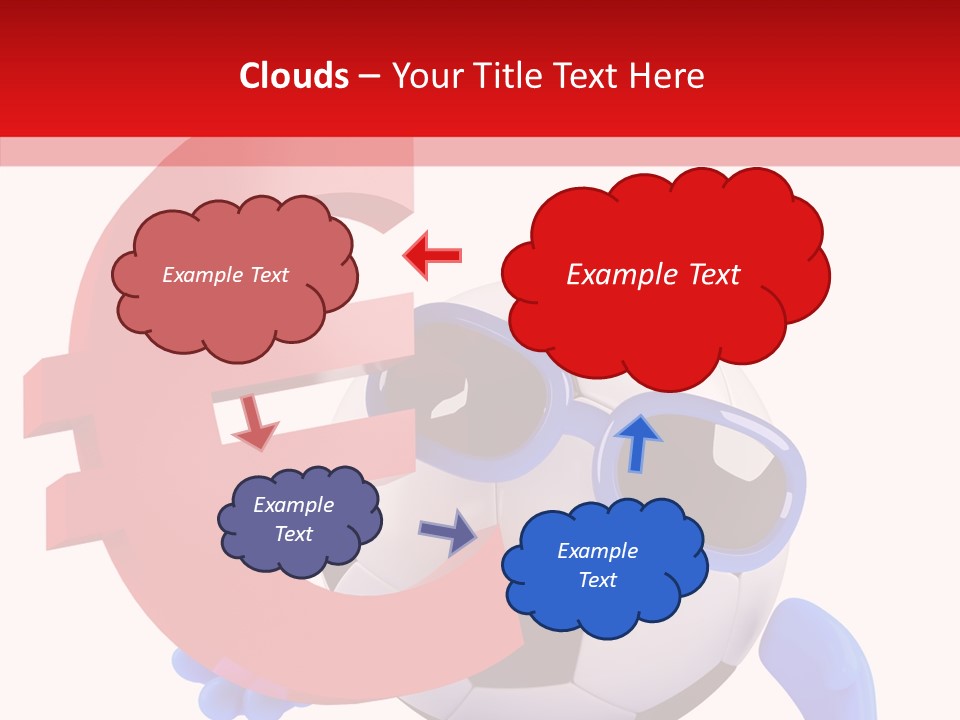 Clouds – Your Title Text Here

Example Text

Example Text

Example Text

Example Text